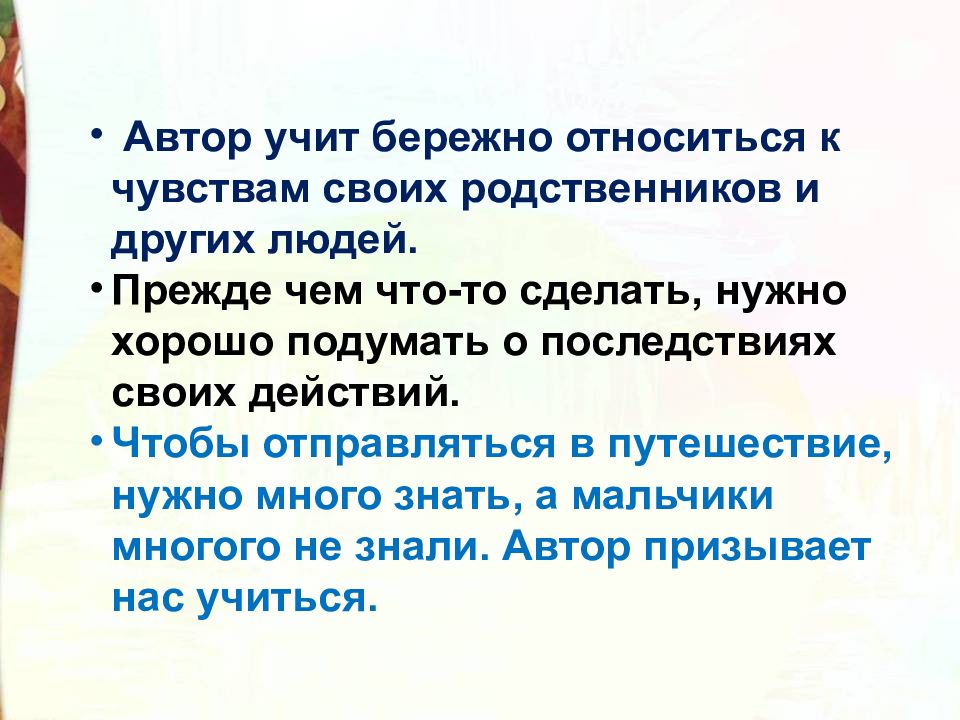 • Автор учит бережно относиться к чувствам своих родственников и других людей.

• Прежде чем что-то сделать, нужно хорошо подумать о последствиях своих действий.

• Чтобы отправляться в путешествие, нужно много знать, а мальчики многого не знали. Автор призывает нас учиться.